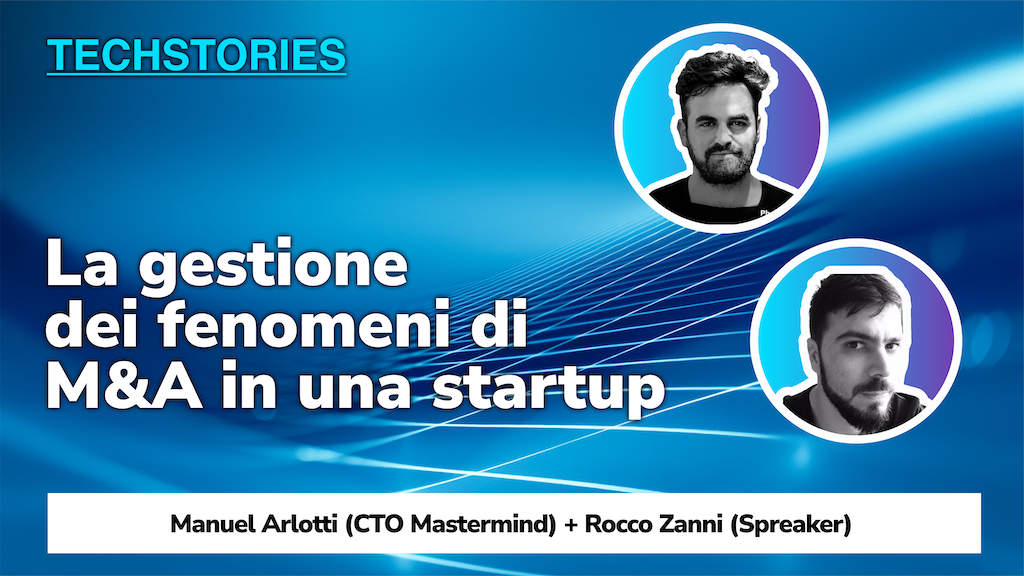 TECHSTORIES

La gestione dei fenomeni di M&A in una startup

Manuel Arlotti (CTO Mastermind) + Rocco Zanni (Spreaker)